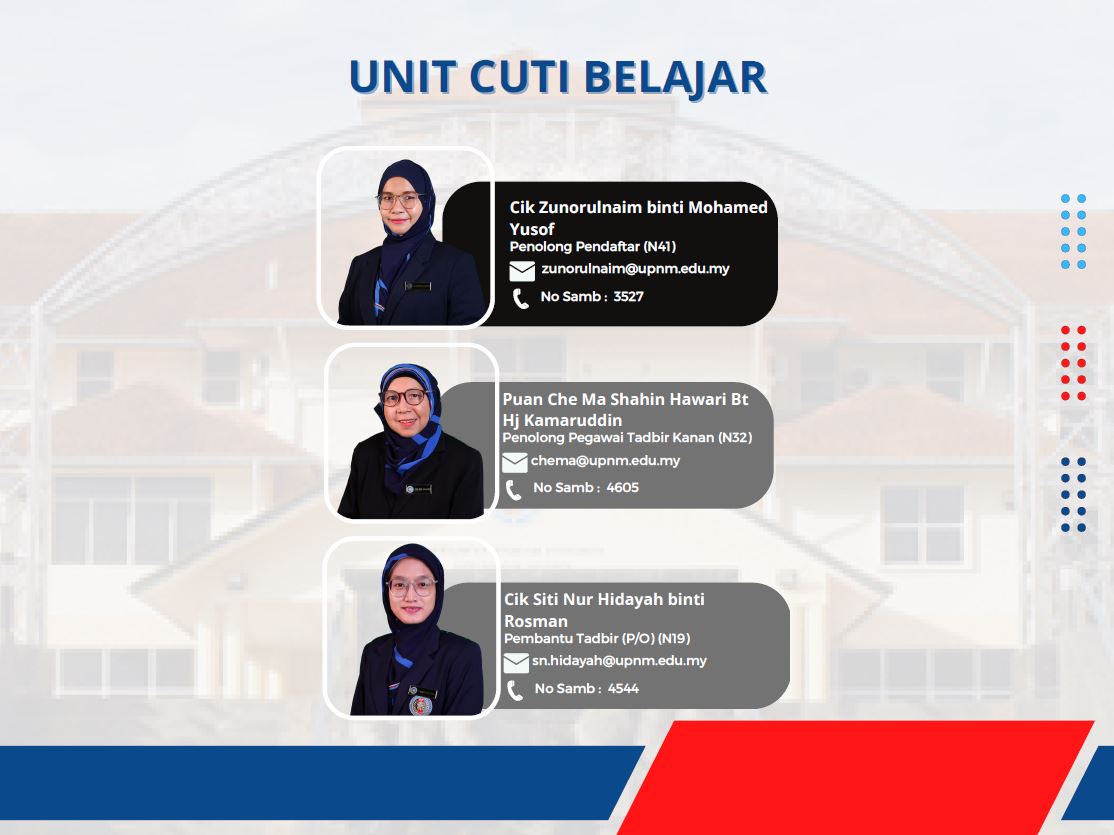 UNIT CUTI BELAJAR

Cik Zunorulnaim binti Mohamed Yusof
Penolong Pendaftar (N41)
zunorulnaim@upnm.edu.my
No Samb : 3527

Puan Che Ma Shahin Hawari Bt Hj Kamaruddin
Penolong Pegawai Tadbir Kanan (N32)
chema@upnm.edu.my
No Samb : 4605

Cik Siti Nur Hidayah binti Rosman
Pembantu Tadbir (P/O) (N19)
sn.hidayah@upnm.edu.my
No Samb : 4544